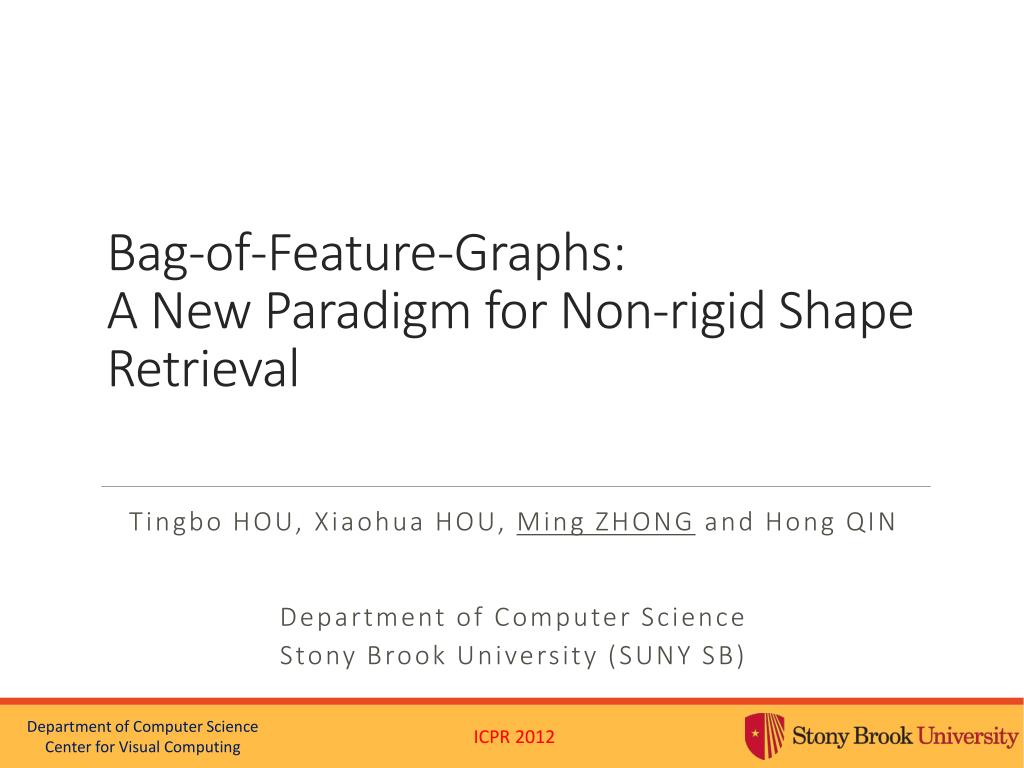 Bag-of-Feature-Graphs:
A New Paradigm for Non-rigid Shape Retrieval

Tingbo HOU, Xiaohua HOU, Ming ZHONG and Hong QIN

Department of Computer Science
Stony Brook University (SUNY SB)

Department of Computer Science
Center for Visual Computing

ICPR 2012

Stony Brook University